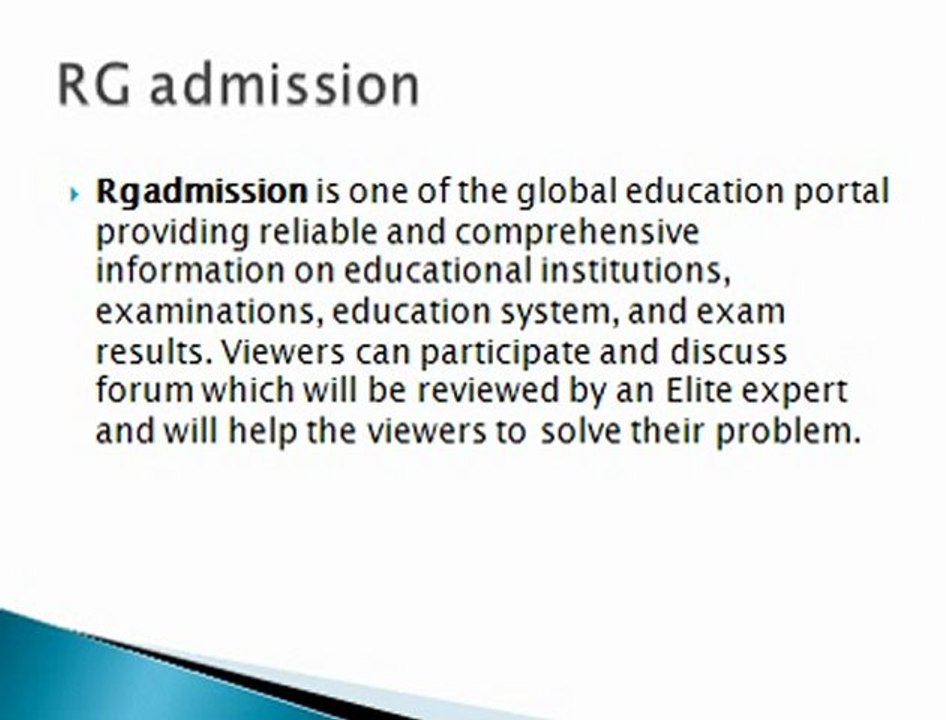 RG admission

Rgadmission is one of the global education portal providing reliable and comprehensive information on educational institutions, examinations, education system, and exam results. Viewers can participate and discuss forum which will be reviewed by an Elite expert and will help the viewers to solve their problem.